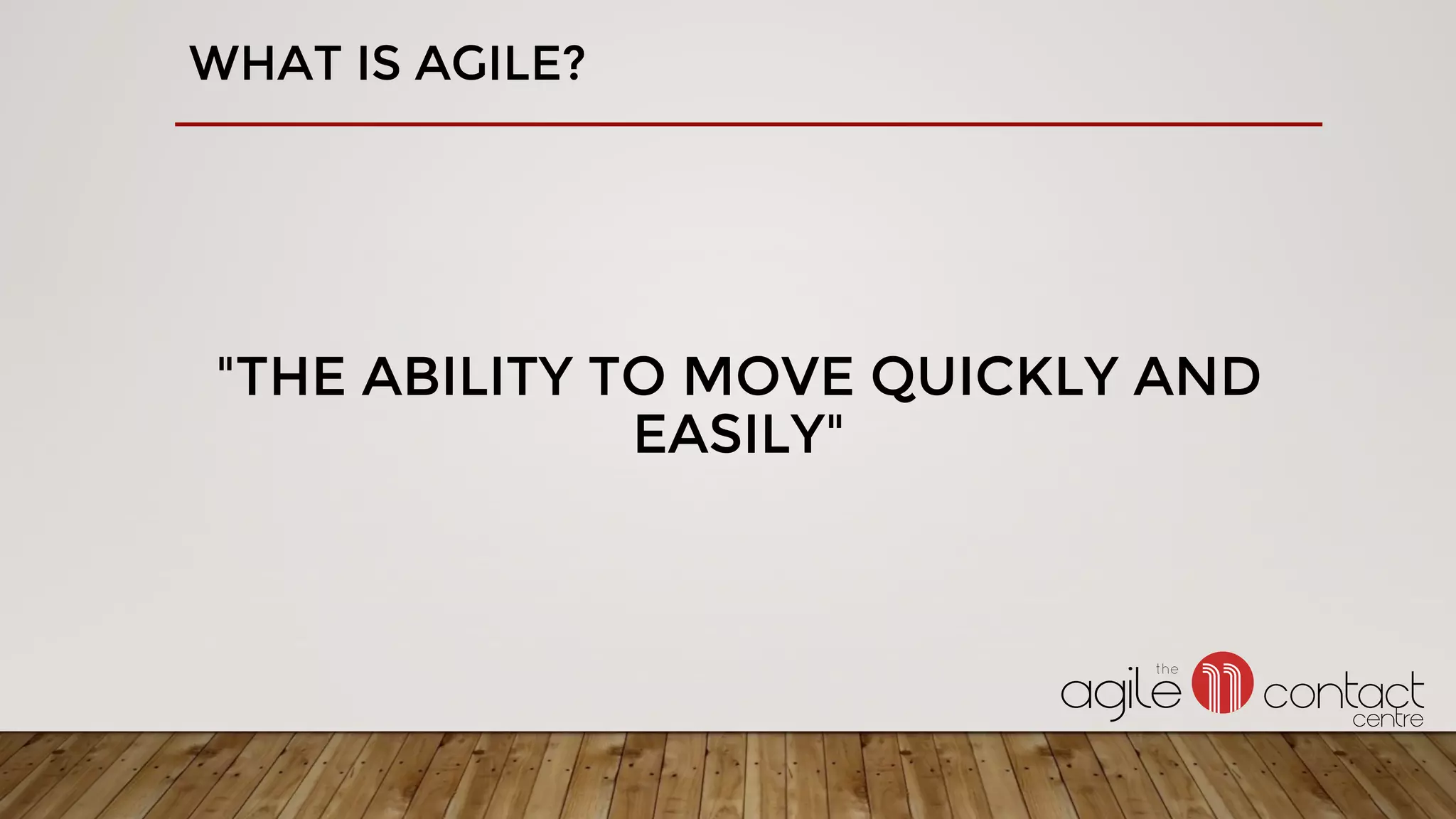 WHAT IS AGILE?

"THE ABILITY TO MOVE QUICKLY AND EASILY"

the agile contact centre